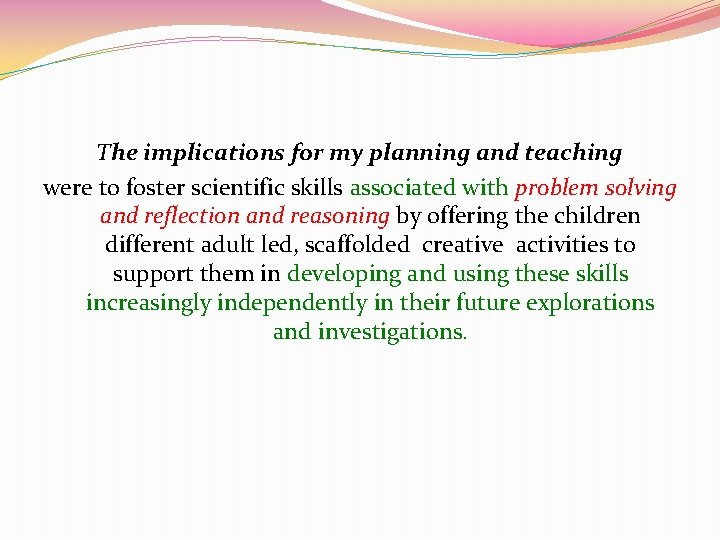 The implications for my planning and teaching

were to foster scientific skills associated with problem solving and reflection and reasoning by offering the children different adult led, scaffolded creative activities to support them in developing and using these skills increasingly independently in their future explorations and investigations.